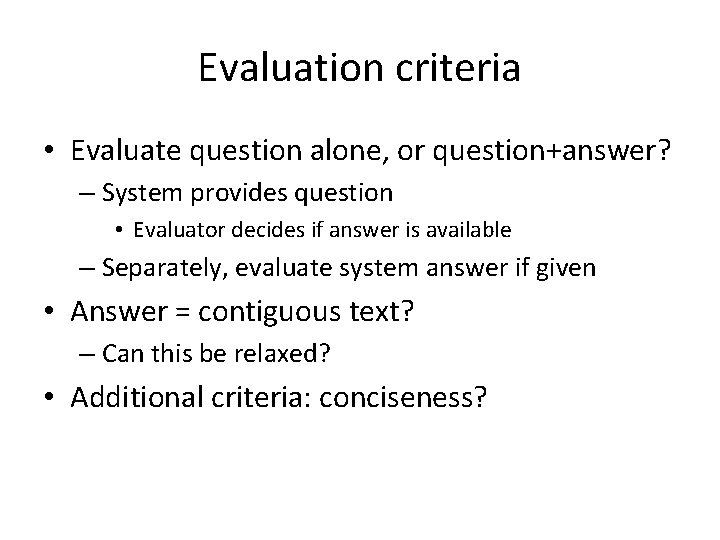 Evaluation criteria

• Evaluate question alone, or question+answer?
– System provides question
• Evaluator decides if answer is available
– Separately, evaluate system answer if given
• Answer = contiguous text?
– Can this be relaxed?
• Additional criteria: conciseness?